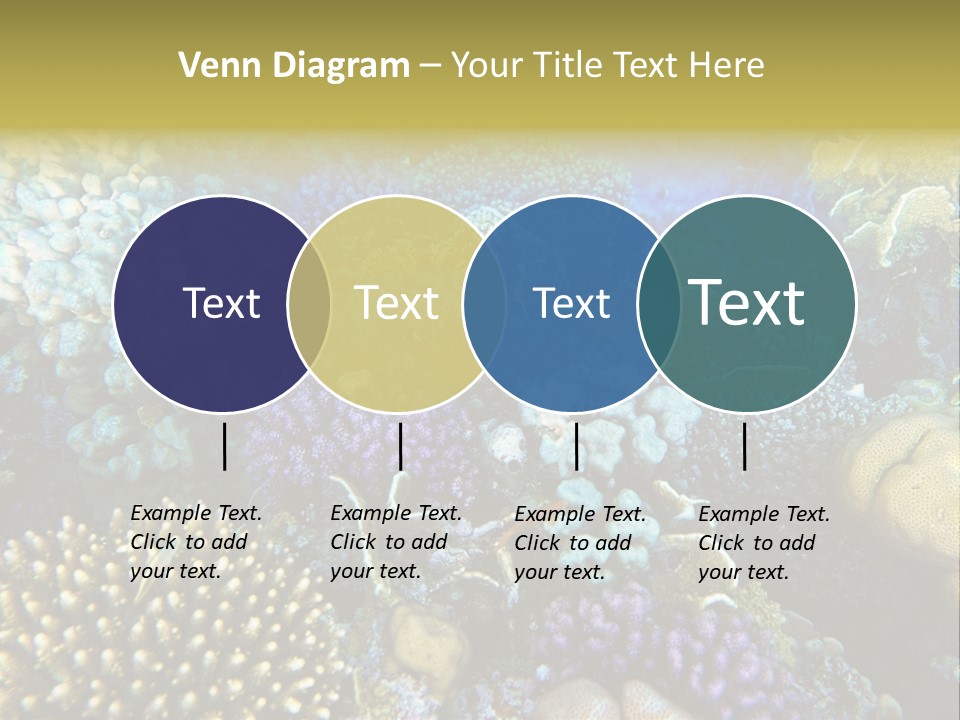 Venn Diagram – Your Title Text Here

Text

Text

Text

Text

Example Text. Click to add your text.

Example Text. Click to add your text.

Example Text. Click to add your text.

Example Text. Click to add your text.